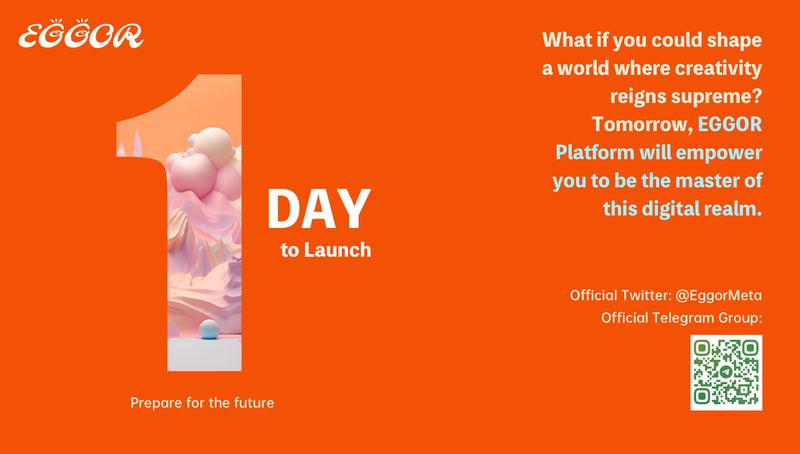 EGGOR

1 DAY
to Launch

Prepare for the future

What if you could shape a world where creativity reigns supreme? Tomorrow, EGGOR Platform will empower you to be the master of this digital realm.

Official Twitter: @EggorMeta
Official Telegram Group: